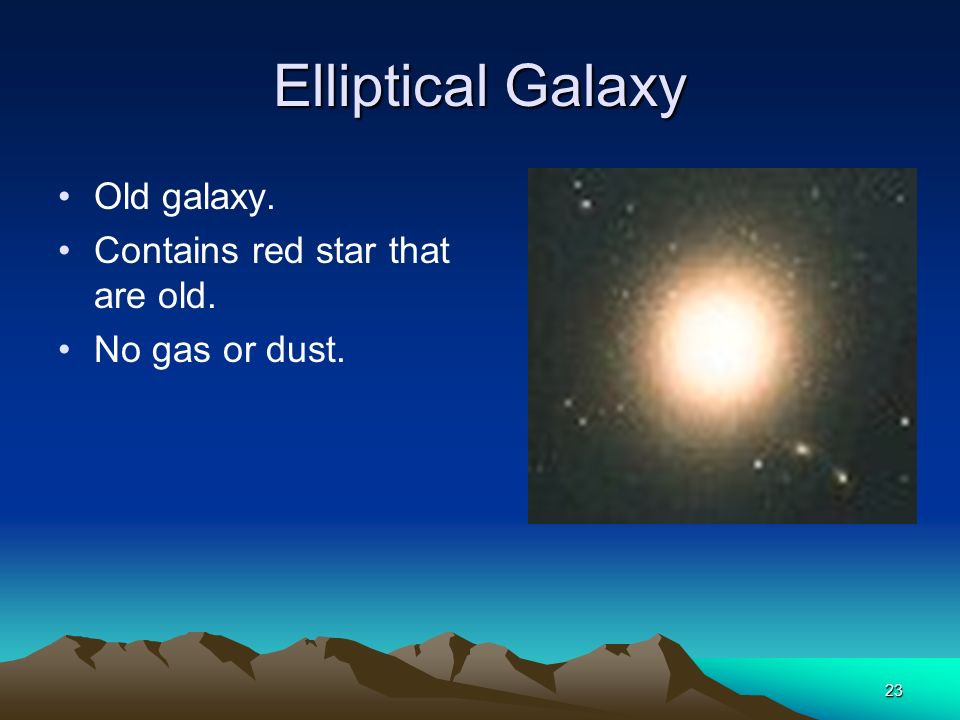 Elliptical Galaxy

• Old galaxy.
• Contains red star that are old.
• No gas or dust.

23